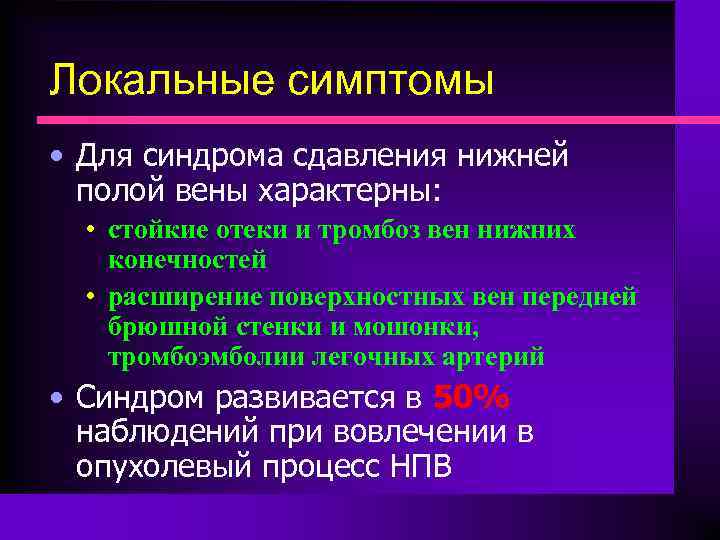 Локальные симптомы

• Для синдрома сдавления нижней полой вены характерны:

• стойкие отеки и тромбоз вен нижних конечностей

• расширение поверхностных вен передней брюшной стенки и мошонки, тромбоэмболии легочных артерий

• Синдром развивается в 50% наблюдений при вовлечении в опухолевый процесс НПВ